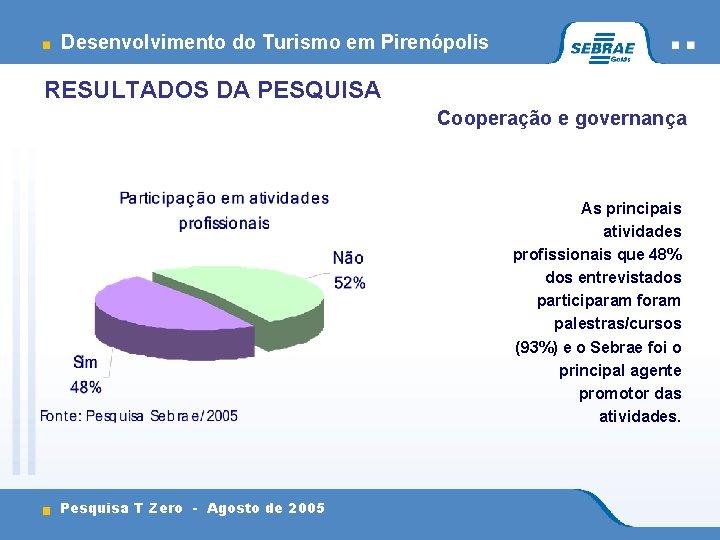 Desenvolvimento do Turismo em Pirenópolis

SEBRAE
Goiás

RESULTADOS DA PESQUISA

Cooperação e governança

Participação em atividades profissionais

Não
52%

Sim
48%

Fonte: Pesquisa Sebrae/2005

As principais atividades profissionais que 48% dos entrevistados participaram foram palestras/cursos (93%) e o Sebrae foi o principal agente promotor das atividades.

Pesquisa T Zero - Agosto de 2005